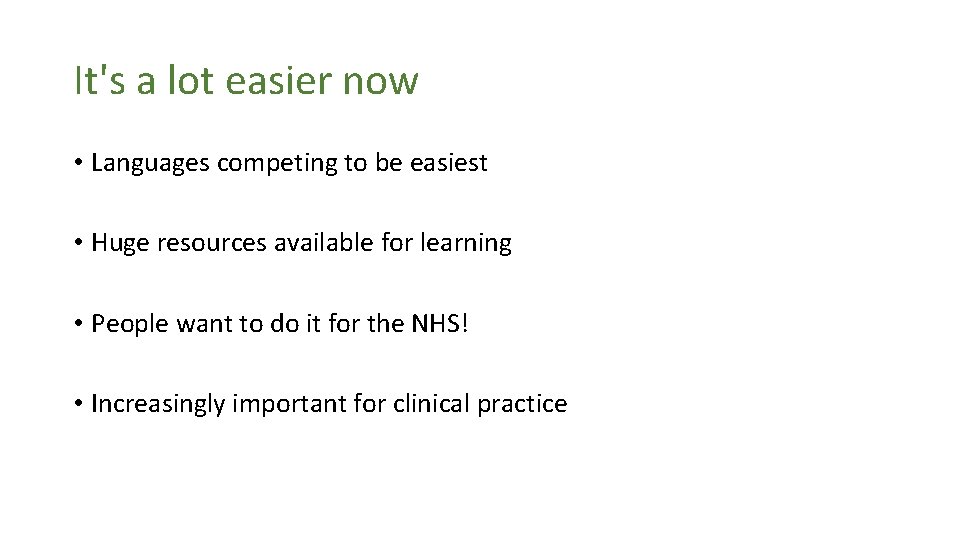 It's a lot easier now

• Languages competing to be easiest

• Huge resources available for learning

• People want to do it for the NHS!

• Increasingly important for clinical practice